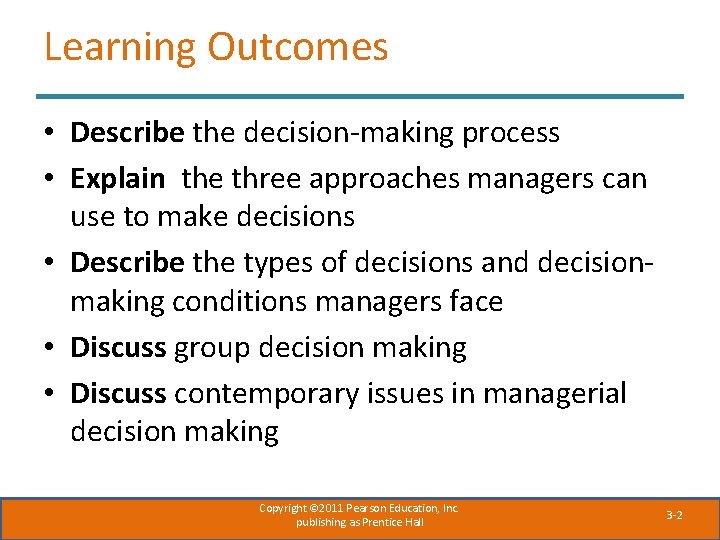 Learning Outcomes

• Describe the decision-making process
• Explain the three approaches managers can use to make decisions
• Describe the types of decisions and decision-making conditions managers face
• Discuss group decision making
• Discuss contemporary issues in managerial decision making

Copyright ©2011 Pearson Education, Inc. publishing as Prentice Hall

3-2